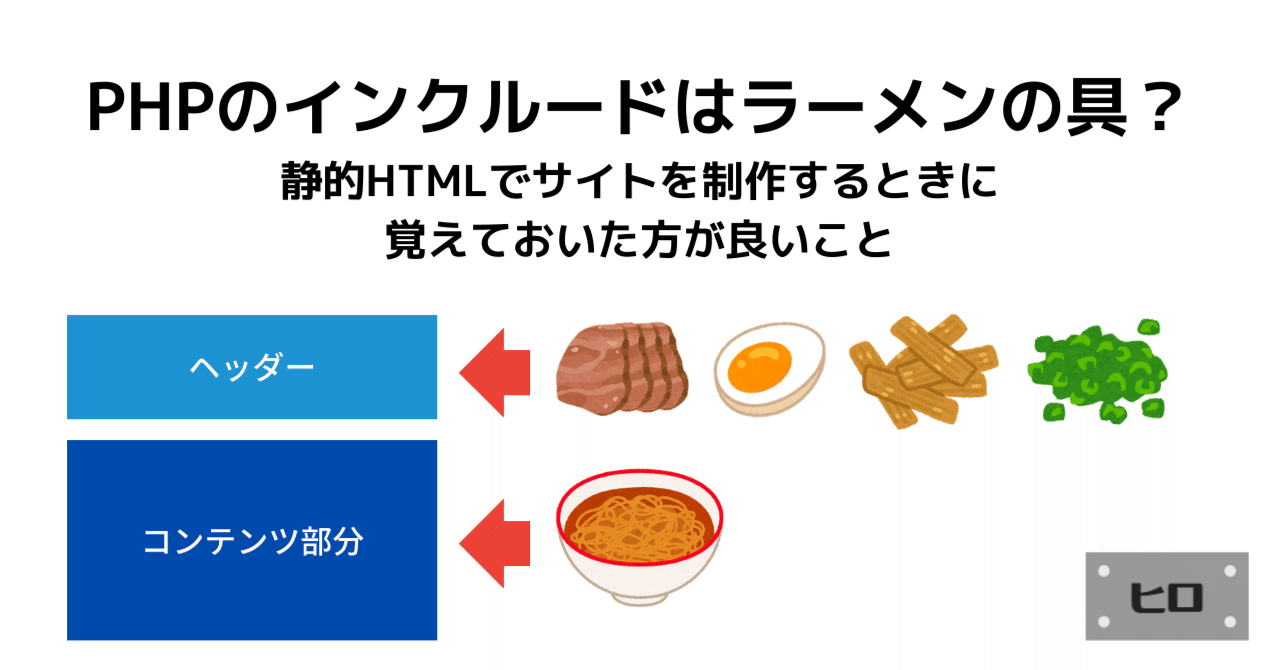 PHPのインクルードはラーメンの具？

静的HTMLでサイトを制作するときに
覚えておいた方が良いこと

ヘッダー

コンテンツ部分

ヒロ